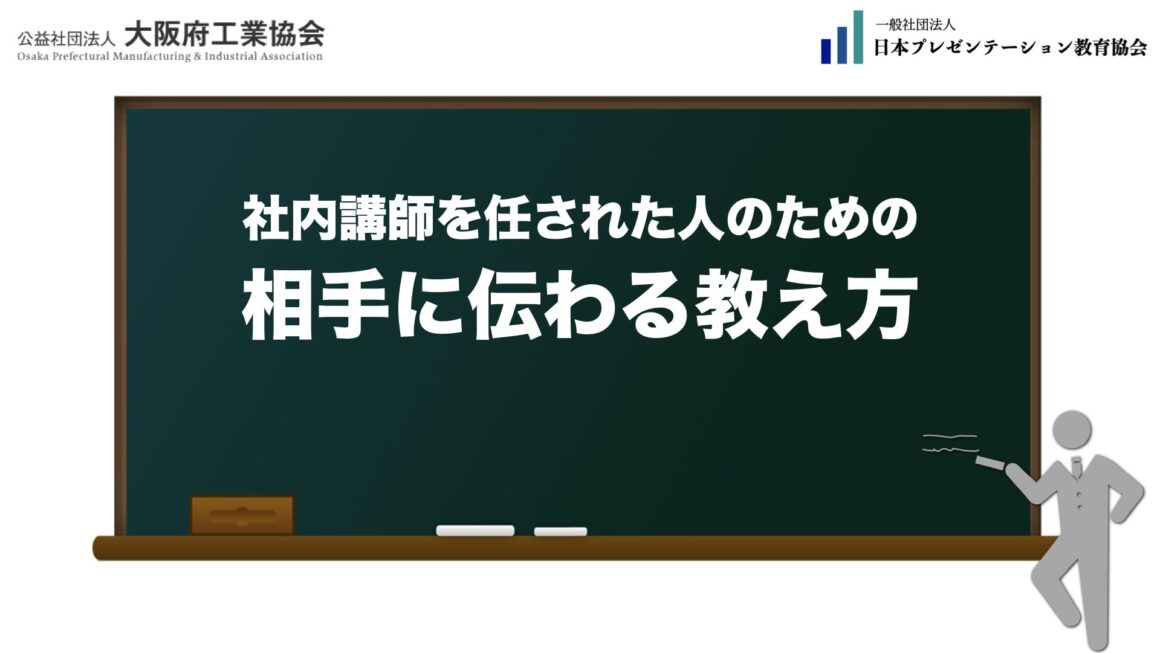 公益社団法人 大阪府工業協会
Osaka Prefectural Manufacturing & Industrial Association

一般社団法人
日本プレゼンテーション教育協会

社内講師を任された人のための
相手に伝わる教え方